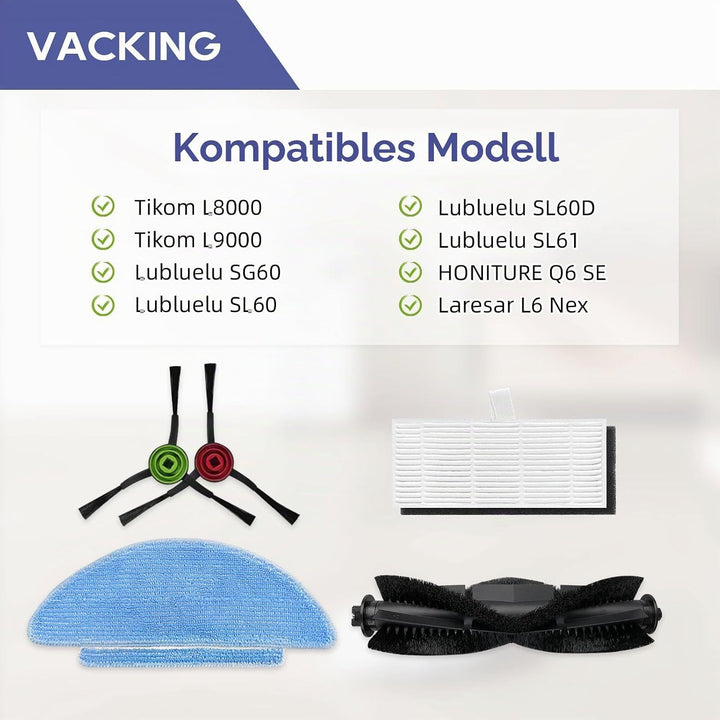 VACKING

Kompatibles Modell

Tikom L8000
Tikom L9000
Lubluelu SG60
Lubluelu SL60

Lubluelu SL60D
Lubluelu SL61
HONITURE Q6 SE
Laresar L6 Nex